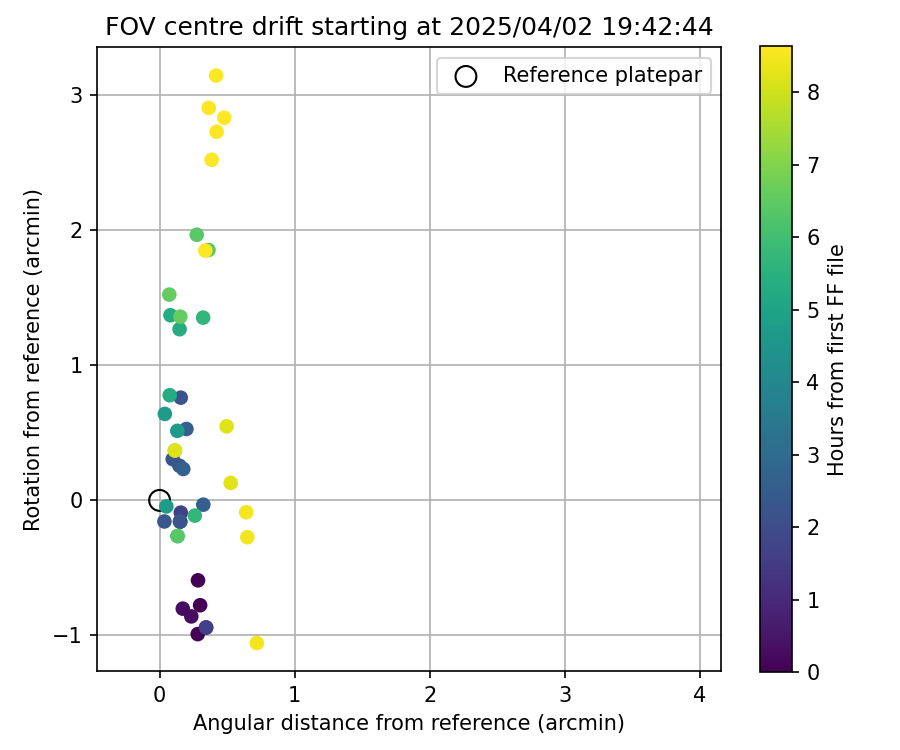 FOV centre drift starting at 2025/04/02 19:42:44

Reference platepar

Rotation from reference (arcmin)

3
2
1
0
−1

0
1
2
3
4

Angular distance from reference (arcmin)

Hours from first FF file

8
7
6
5
4
3
2
1
0